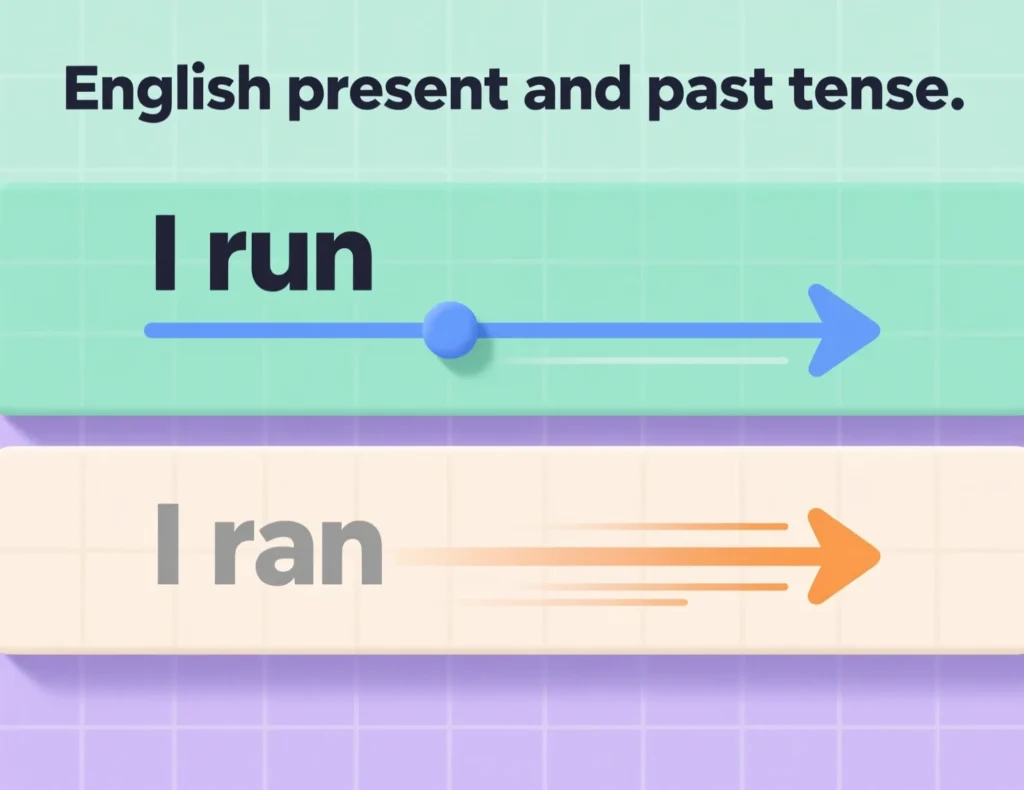 English present and past tense.

I run

I ran